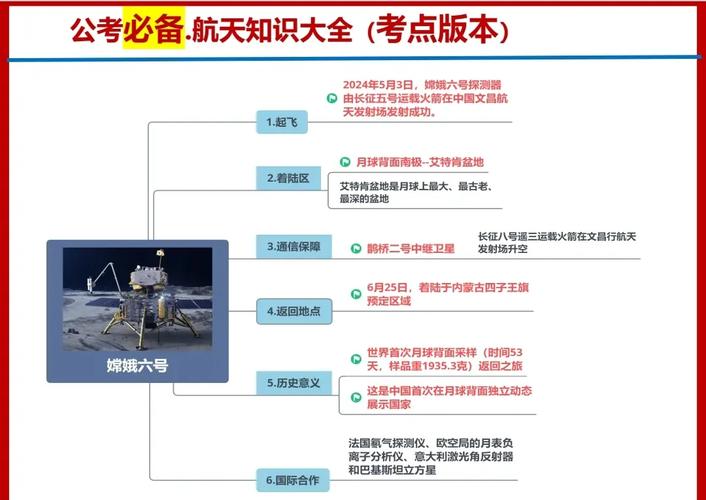 公考必备.航天知识大全（考点版本）

嫦娥六号

1.起飞

2024年5月3日，嫦娥六号探测器由长征五号运载火箭在中国文昌航天发射场发射成功。

2.着陆区

月球背面南极--艾特肯盆地

艾特肯盆地是月球上最大、最古老、最深的盆地

3.通信保障

鹊桥二号中继卫星

长征八号遥三运载火箭在文昌行航天发射场升空

4.返回地点

6月25日，着陆于内蒙古四子王旗预定区域

5.历史意义

世界首次月球背面采样（时间53天，样品重1935.3克）返回之旅

这是中国首次在月球背面独立动态展示国家

6.国际合作

法国氡气探测仪、欧空局的月表负离子分析仪、意大利激光角反射器和巴基斯坦立方星